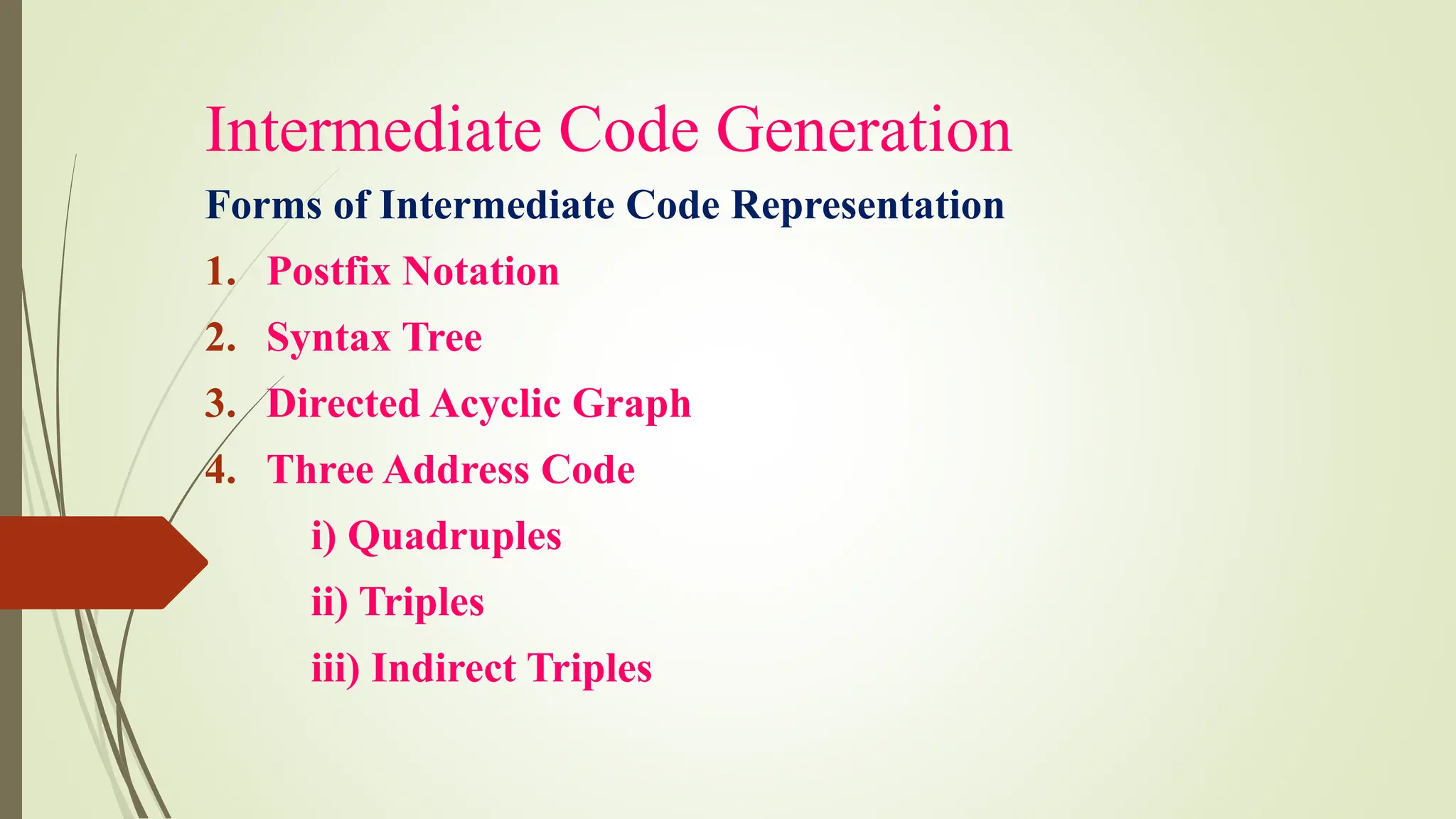 Intermediate Code Generation

Forms of Intermediate Code Representation

1. Postfix Notation
2. Syntax Tree
3. Directed Acyclic Graph
4. Three Address Code
i) Quadruples
ii) Triples
iii) Indirect Triples